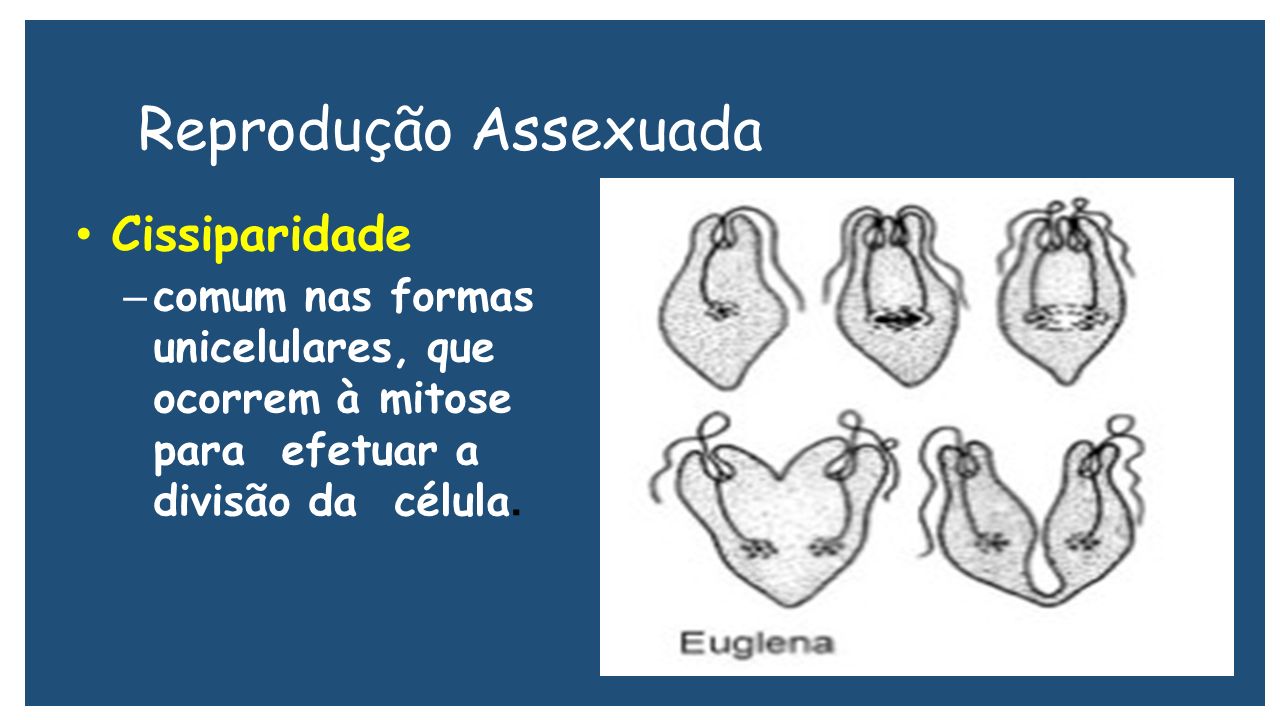 Reprodução Assexuada

• Cissiparidade
– comum nas formas unicelulares, que ocorrem à mitose para efetuar a divisão da célula.

Euglena